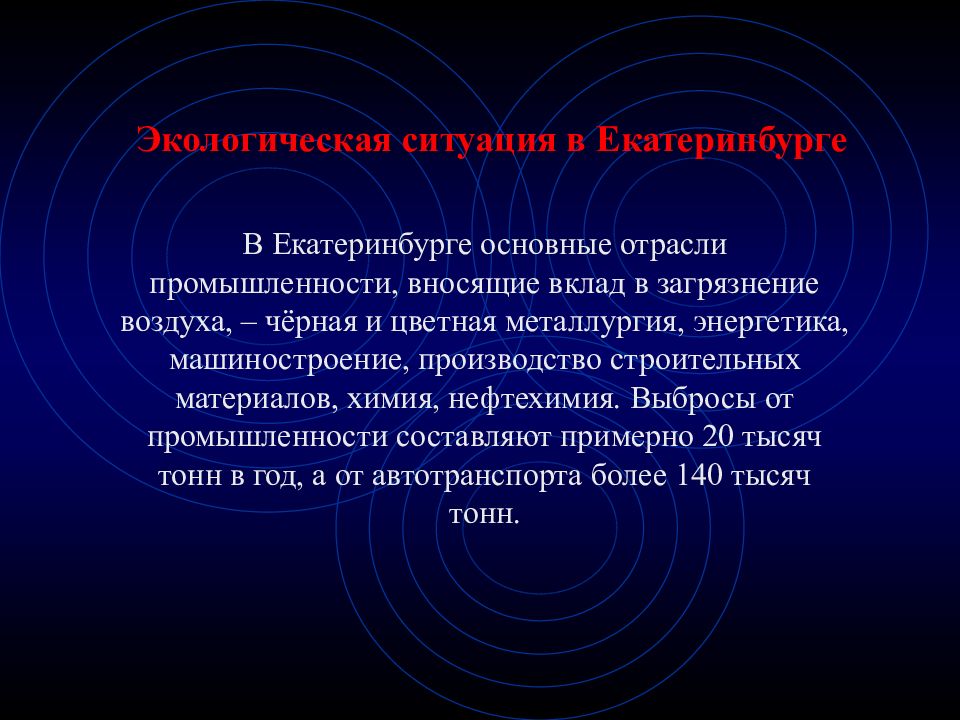 Экологическая ситуация в Екатеринбурге

В Екатеринбурге основные отрасли промышленности, вносящие вклад в загрязнение воздуха, – чёрная и цветная металлургия, энергетика, машиностроение, производство строительных материалов, химия, нефтехимия. Выбросы от промышленности составляют примерно 20 тысяч тонн в год, а от автотранспорта более 140 тысяч тонн.